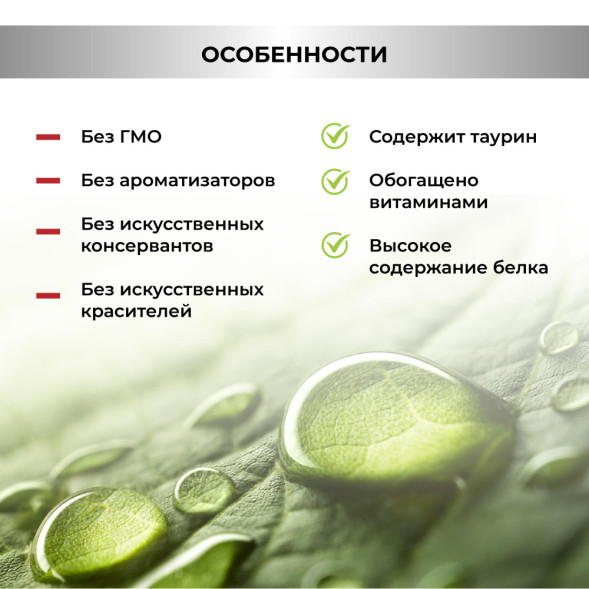 ОСОБЕННОСТИ

Без ГМО

Без ароматизаторов

Без искусственных консервантов

Без искусственных красителей

Содержит таурин

Обогащено витаминами

Высокое содержание белка